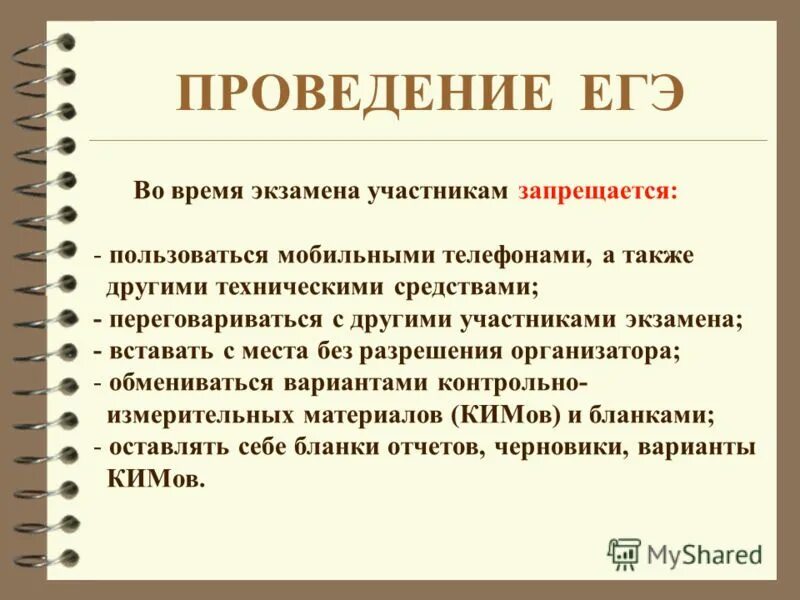 ПРОВЕДЕНИЕ ЕГЭ

Во время экзамена участникам запрещается:

- пользоваться мобильными телефонами, а также другими техническими средствами;
- переговариваться с другими участниками экзамена;
- вставать с места без разрешения организатора;
- обмениваться вариантами контрольно-измерительных материалов (КИМов) и бланками;
- оставлять себе бланки отчетов, черновики, варианты КИМов.

MyShared